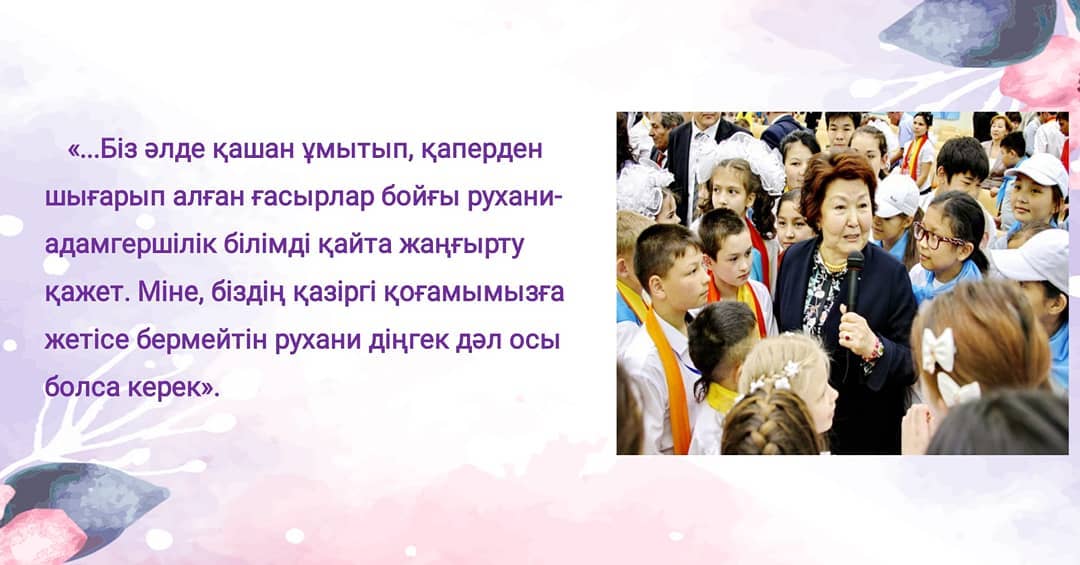 «...Біз әлде қашан ұмытып, қаперден шығарып алған ғасырлар бойғы рухани-адамгершілік білімді қайта жаңғырту қажет. Міне, біздің қазіргі қоғамымызға жетісе бермейтін рухани діңгек дәл осы болса керек».